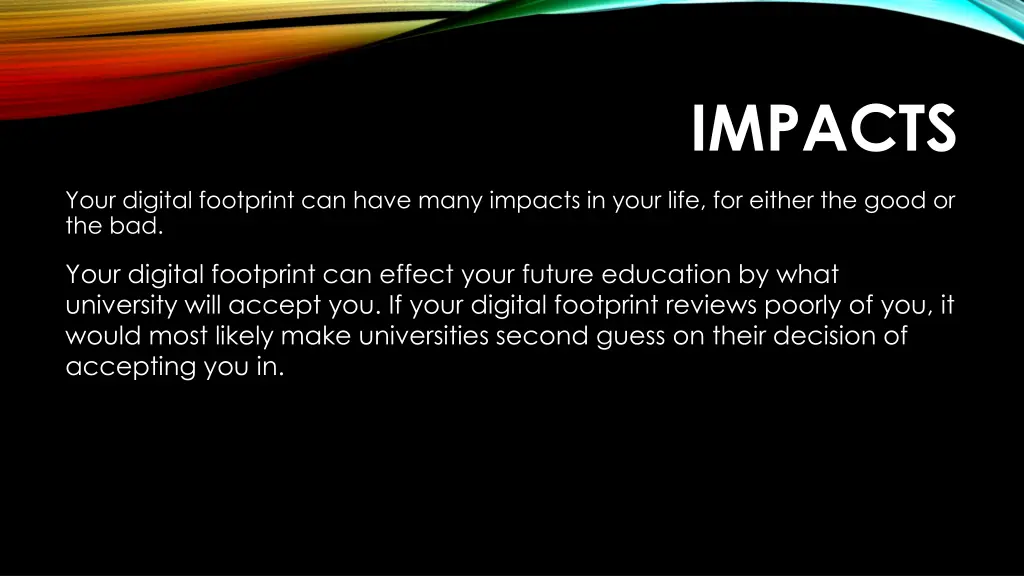 IMPACTS

Your digital footprint can have many impacts in your life, for either the good or the bad.

Your digital footprint can effect your future education by what university will accept you. If your digital footprint reviews poorly of you, it would most likely make universities second guess on their decision of accepting you in.